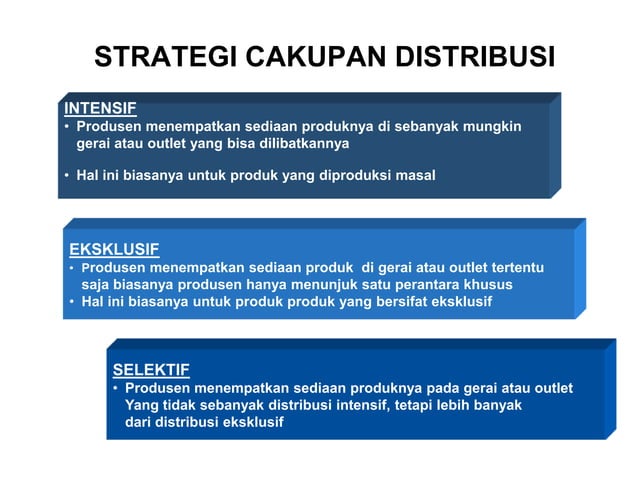 STRATEGI CAKUPAN DISTRIBUSI

INTENSIF
• Produsen menempatkan sediaan produknya di sebanyak mungkin gerai atau outlet yang bisa dilibatkannya

• Hal ini biasanya untuk produk yang diproduksi masal

EKSKLUSIF
• Produsen menempatkan sediaan produk di gerai atau outlet tertentu saja biasanya produsen hanya menunjuk satu perantara khusus
• Hal ini biasanya untuk produk produk yang bersifat eksklusif

SELEKTIF
• Produsen menempatkan sediaan produknya pada gerai atau outlet Yang tidak sebanyak distribusi intensif, tetapi lebih banyak dari distribusi eksklusif